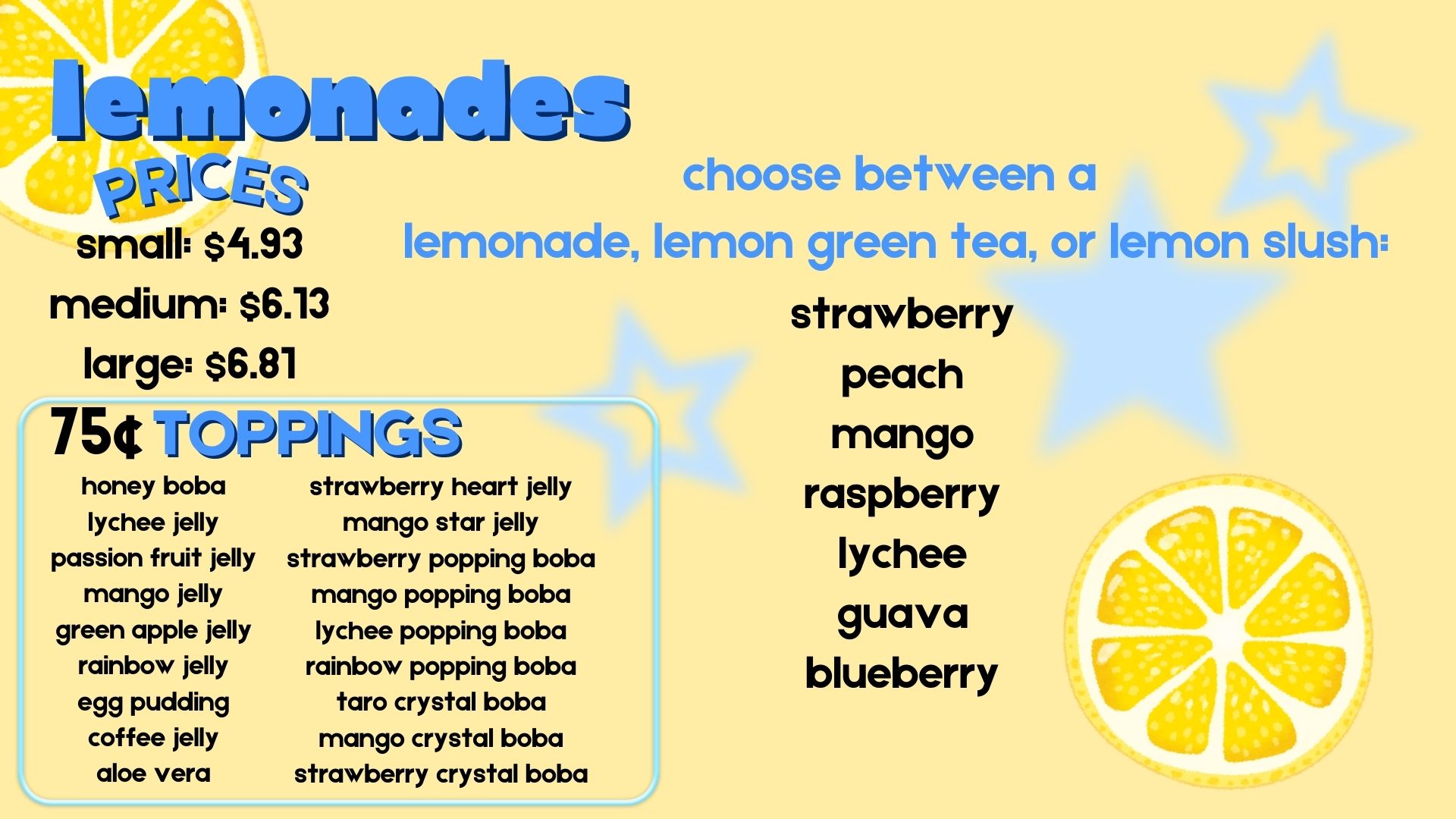 lemonades

PRICES
small: $4.93
medium: $6.13
large: $6.81

75¢ TOPPINGS

honey boba
lychee jelly
passion fruit jelly
mango jelly
green apple jelly
rainbow jelly
egg pudding
coffee jelly
aloe vera

strawberry heart jelly
mango star jelly
strawberry popping boba
mango popping boba
lychee popping boba
rainbow popping boba
taro crystal boba
mango crystal boba
strawberry crystal boba

choose between a
lemonade, lemon green tea, or lemon slush:

strawberry
peach
mango
raspberry
lychee
guava
blueberry